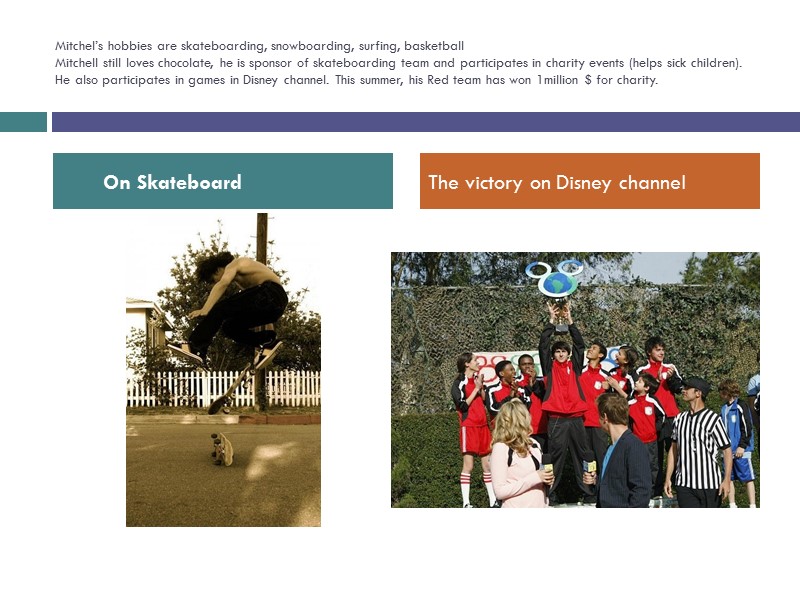 Mitchel's hobbies are skateboarding, snowboarding, surfing, basketball
Mitchell still loves chocolate, he is sponsor of skateboarding team and participates in charity events (helps sick children). He also participates in games in Disney channel. This summer, his Red team has won 1million $ for charity.

On Skateboard

The victory on Disney channel